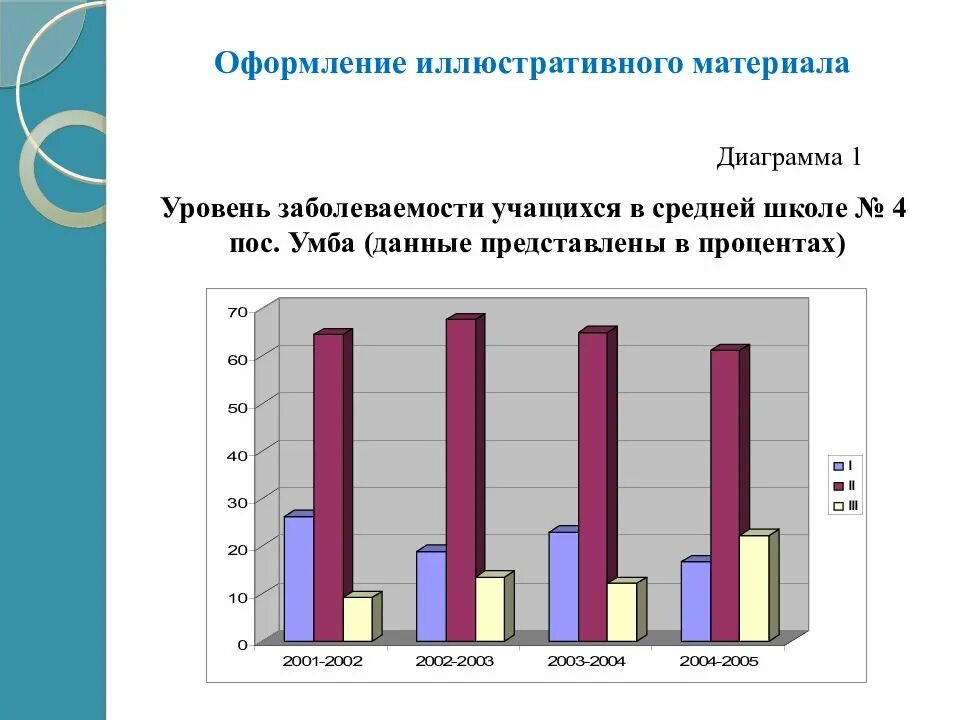 Оформление иллюстративного материала

Диаграмма 1

Уровень заболеваемости учащихся в средней школе № 4 пос. Умба (данные представлены в процентах)

70
60
50
40
30
20
10
0

2001-2002
2002-2003
2003-2004
2004-2005

I
II
III